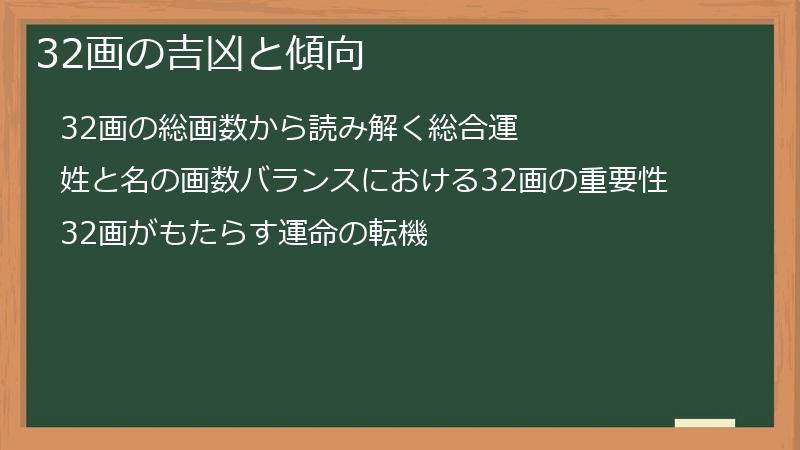 32画の吉凶と傾向

32画の総画数から読み解く総合運

姓と名の画数バランスにおける32画の重要性

32画がもたらす運命の転機